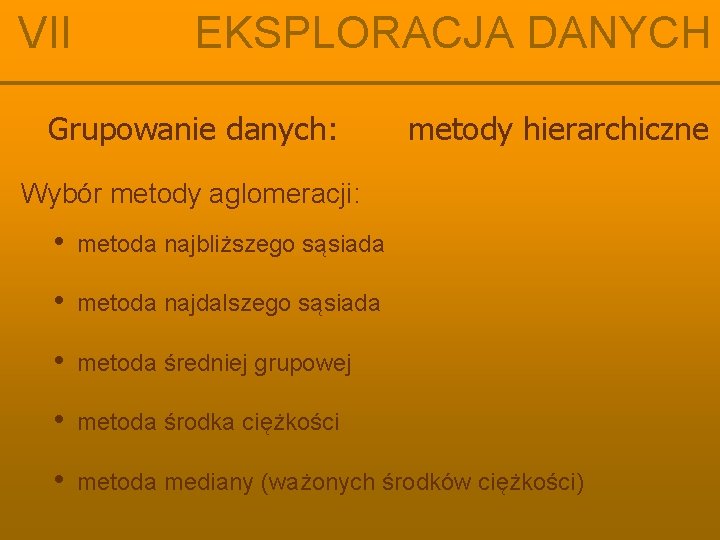 VII EKSPLORACJA DANYCH

Grupowanie danych: metody hierarchiczne

Wybór metody aglomeracji:

• metoda najbliższego sąsiada

• metoda najdalszego sąsiada

• metoda średniej grupowej

• metoda środka ciężkości

• metoda mediany (ważonych środków ciężkości)